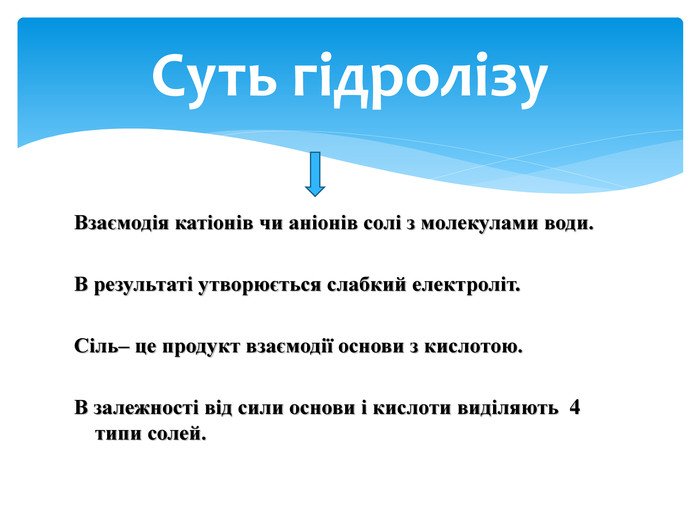 Суть гідролізу

Взаємодія катіонів чи аніонів солі з молекулами води.

В результаті утворюється слабкий електроліт.

Сіль– це продукт взаємодії основи з кислотою.

В залежності від сили основи і кислоти виділяють 4 типи солей.